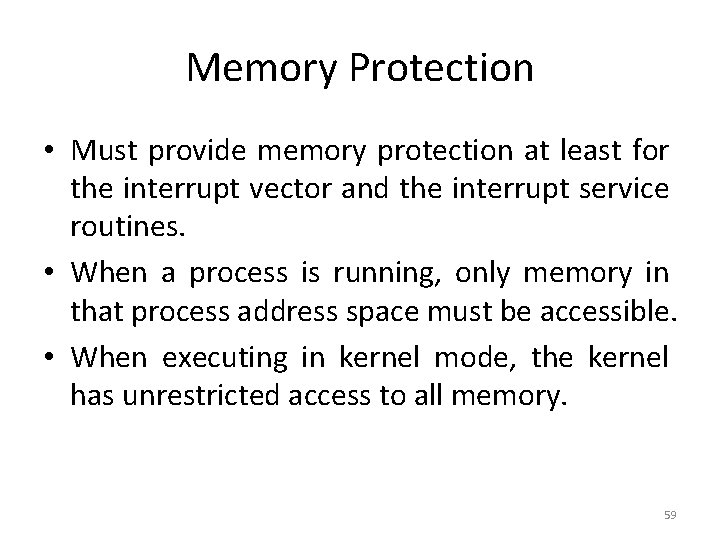 Memory Protection

• Must provide memory protection at least for the interrupt vector and the interrupt service routines.

• When a process is running, only memory in that process address space must be accessible.

• When executing in kernel mode, the kernel has unrestricted access to all memory.

59